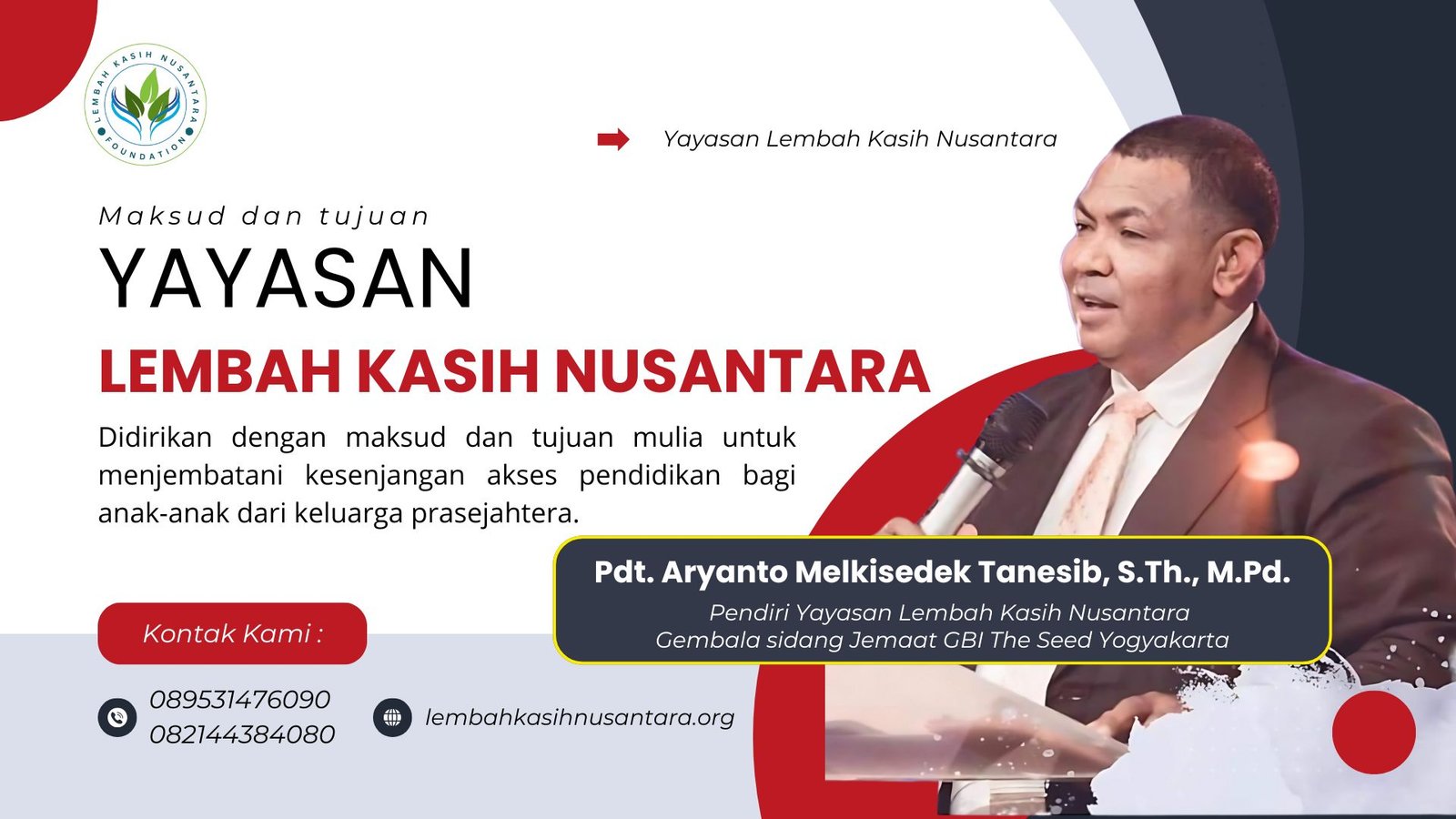 LEMBAH KASIH NUSANTARA FOUNDATION

Yayasan Lembah Kasih Nusantara

Maksud dan tujuan

YAYASAN

LEMBAH KASIH NUSANTARA

Didirikan dengan maksud dan tujuan mulia untuk menjembatani kesenjangan akses pendidikan bagi anak-anak dari keluarga prasejahtera.

Pdt. Aryanto Melkisedek Tanesib, S.Th., M.Pd.
Pendiri Yayasan Lembah Kasih Nusantara
Gembala sidang Jemaat GBI The Seed Yogyakarta

Kontak Kami :

089531476090
082144384080

lembahkasihnusantara.org